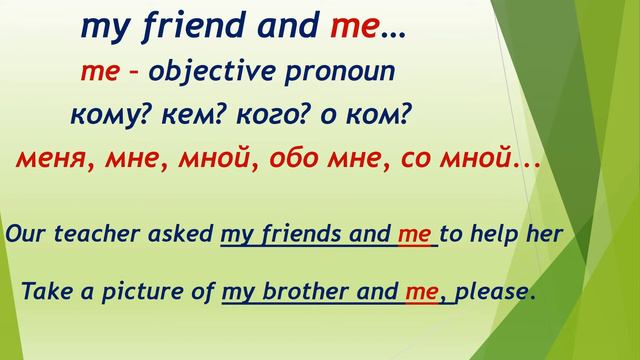 my friend and me…

me – objective pronoun

кому? кем? кого? о ком?

меня, мне, мной, обо мне, со мной...

Our teacher asked my friends and me to help her

Take a picture of my brother and me, please.